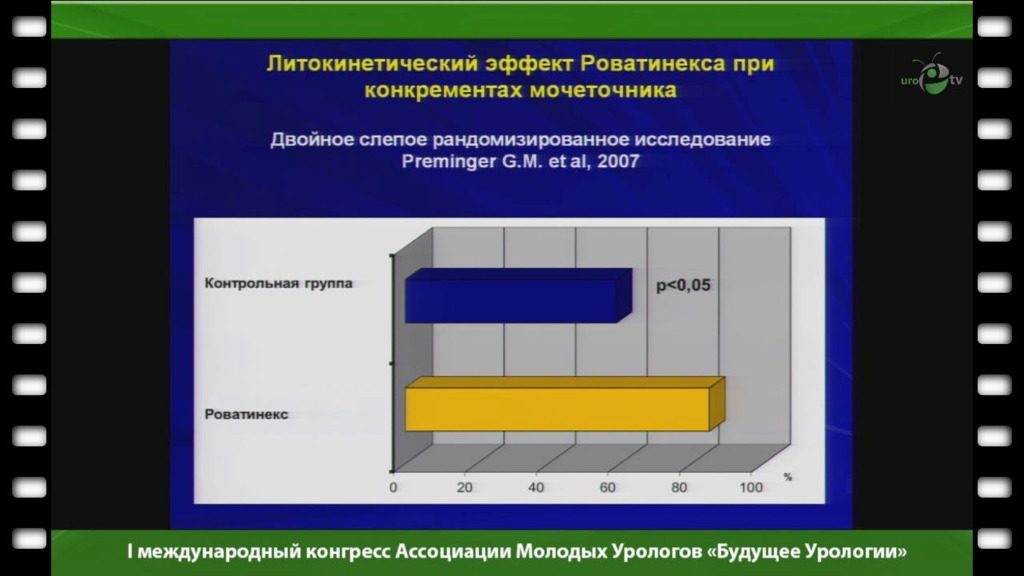 uro tv

Литокинетический эффект Роватинекса при конкрементах мочеточника

Двойное слепое рандомизированное исследование
Preminger G.M. et al, 2007

Контрольная группа

p<0,05

Роватинекс

0
20
40
60
80
100
%

I международный конгресс Ассоциации Молодых Урологов «Будущее Урологии»